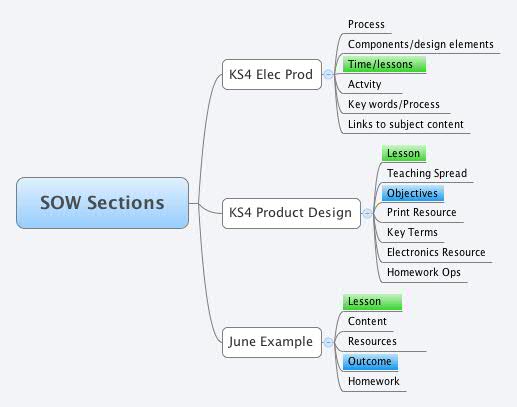 SOW Sections

KS4 Elec Prod

Process

Components/design elements

Time/lessons

Actvity

Key words/Process

Links to subject content

KS4 Product Design

Lesson

Teaching Spread

Objectives

Print Resource

Key Terms

Electronics Resource

Homework Ops

June Example

Lesson

Content

Resources

Outcome

Homework